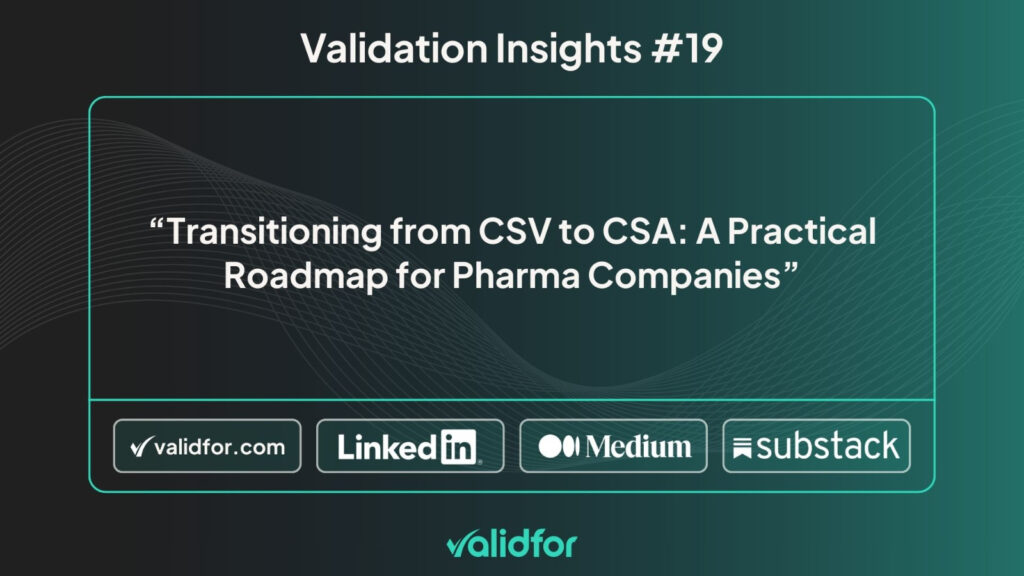 Validation Insights #19

“Transitioning from CSV to CSA: A Practical Roadmap for Pharma Companies”

validfor.com

LinkedIn

Medium

substack

validfor